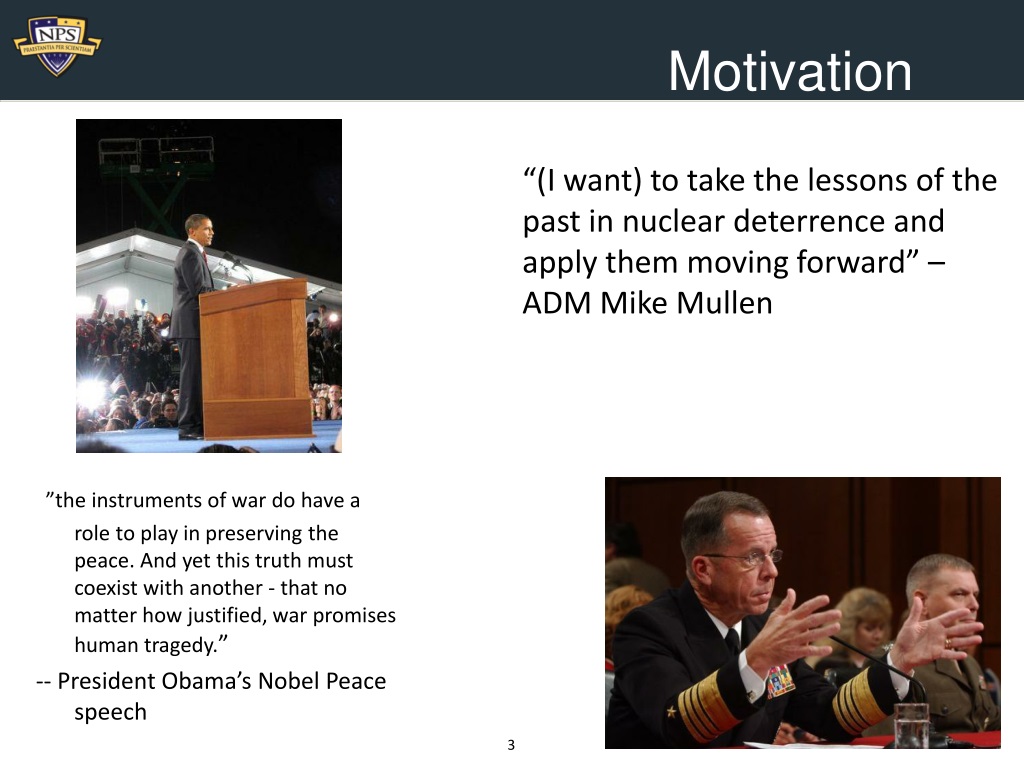 NPS
PRAESTANTIA PER SCIENTIAM

Motivation

“(I want) to take the lessons of the past in nuclear deterrence and apply them moving forward” – ADM Mike Mullen

”the instruments of war do have a role to play in preserving the peace. And yet this truth must coexist with another - that no matter how justified, war promises human tragedy.”
-- President Obama’s Nobel Peace speech

3